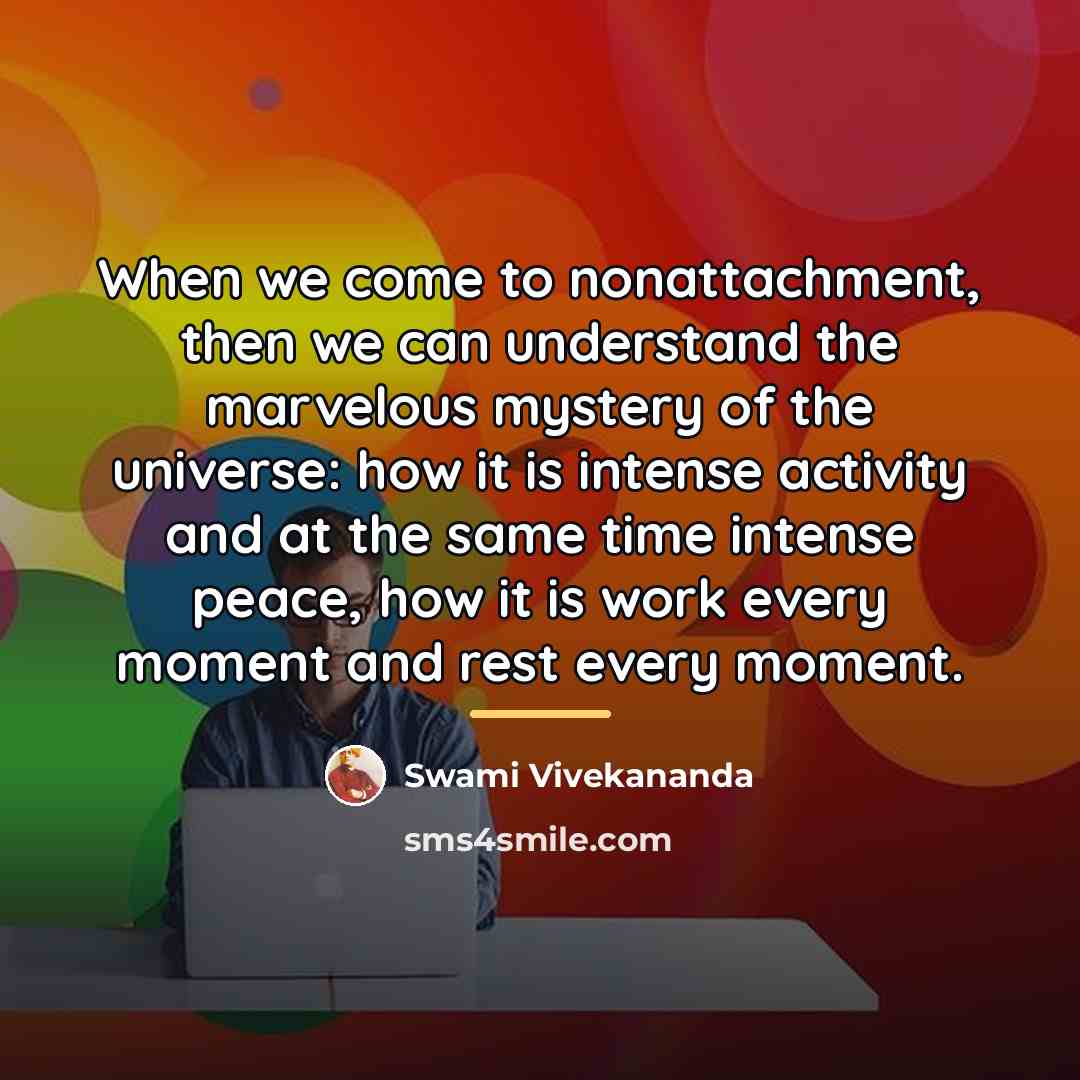 When we come to nonattachment, then we can understand the marvelous mystery of the universe: how it is intense activity and at the same time intense peace, how it is work every moment and rest every moment.

Swami Vivekananda

sms4smile.com